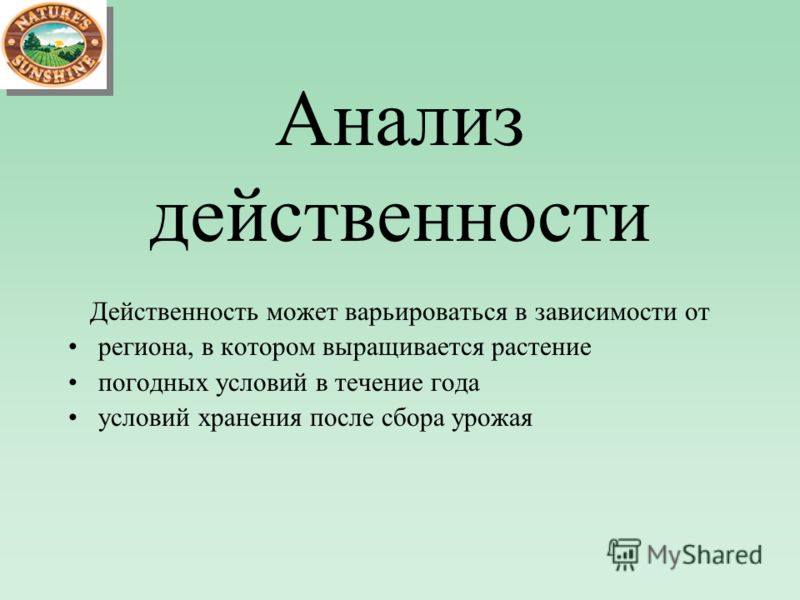 NATURE'S SUNSHINE

Анализ действенности

Действенность может варьироваться в зависимости от

• региона, в котором выращивается растение
• погодных условий в течение года
• условий хранения после сбора урожая

MyShared